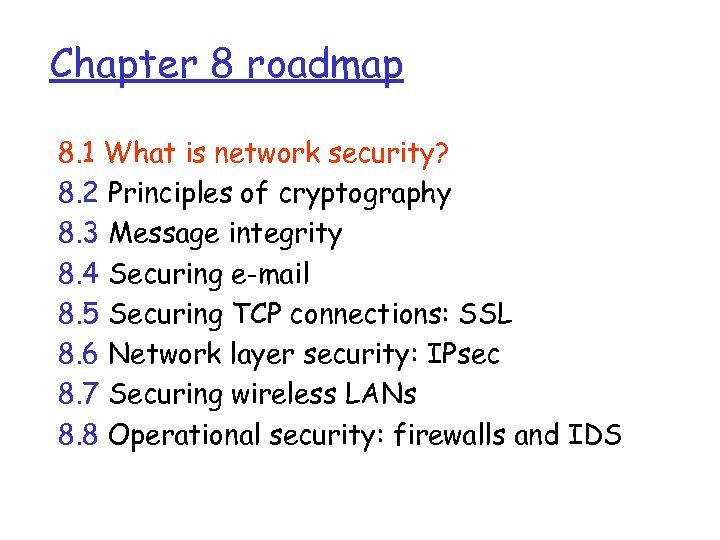 Chapter 8 roadmap

8.1 What is network security?
8.2 Principles of cryptography
8.3 Message integrity
8.4 Securing e-mail
8.5 Securing TCP connections: SSL
8.6 Network layer security: IPsec
8.7 Securing wireless LANs
8.8 Operational security: firewalls and IDS